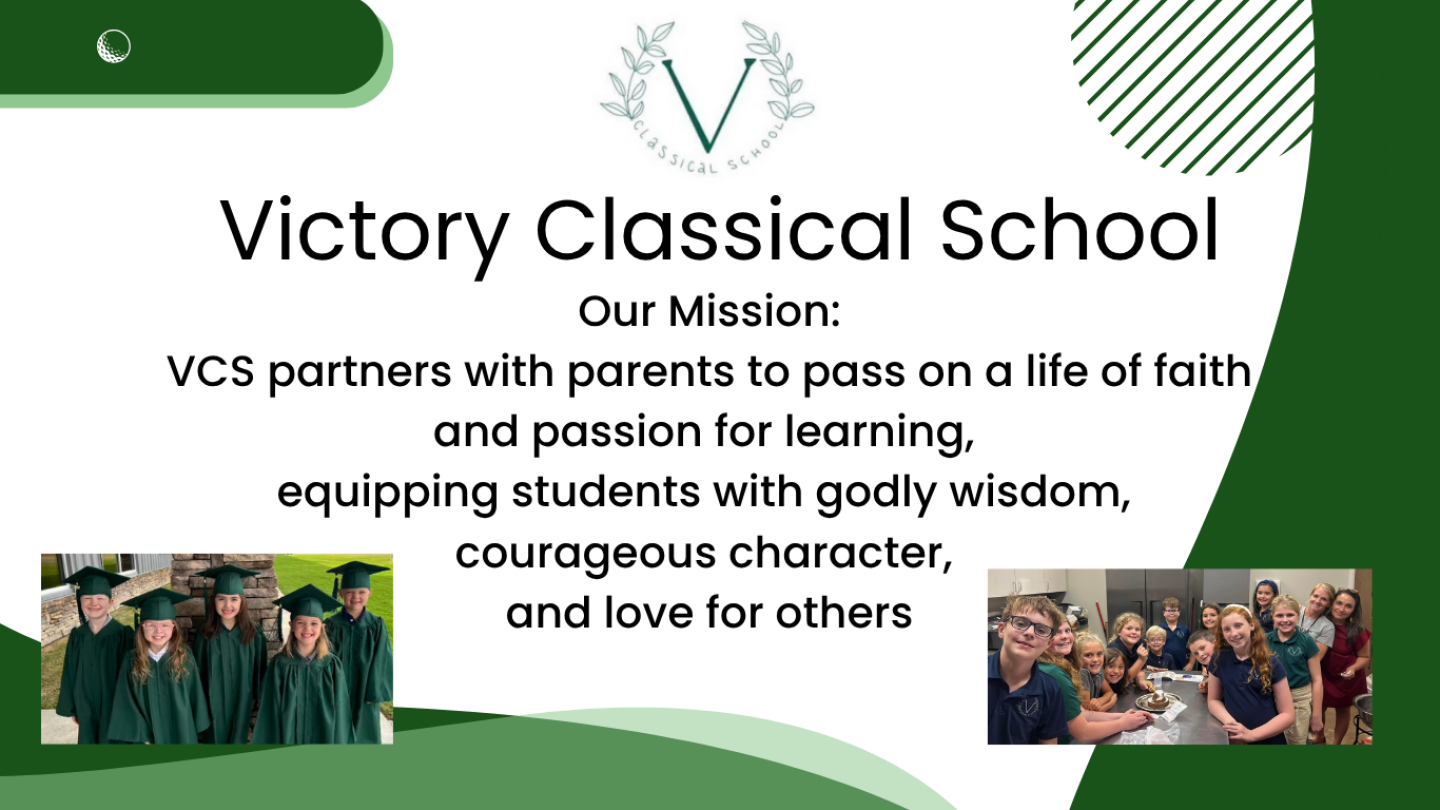 V
CLASSICAL SCHOOL

Victory Classical School

Our Mission:
VCS partners with parents to pass on a life of faith and passion for learning,
equipping students with godly wisdom,
courageous character,
and love for others